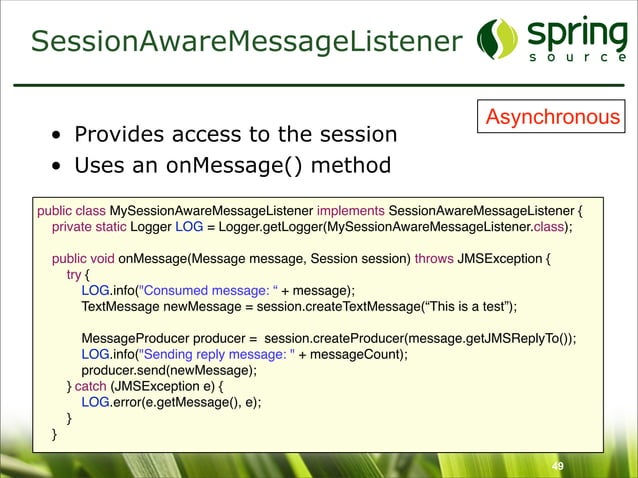 SessionAwareMessageListener

spring source

Asynchronous

• Provides access to the session
• Uses an onMessage() method

public class MySessionAwareMessageListener implements SessionAwareMessageListener {
private static Logger LOG = Logger.getLogger(MySessionAwareMessageListener.class);

public void onMessage(Message message, Session session) throws JMSException {
try {
LOG.info("Consumed message: “ + message);
TextMessage newMessage = session.createTextMessage(“This is a test”);

MessageProducer producer = session.createProducer(message.getJMSReplyTo());
LOG.info("Sending reply message: " + messageCount);
producer.send(newMessage);
} catch (JMSException e) {
LOG.error(e.getMessage(), e);
}
}

49